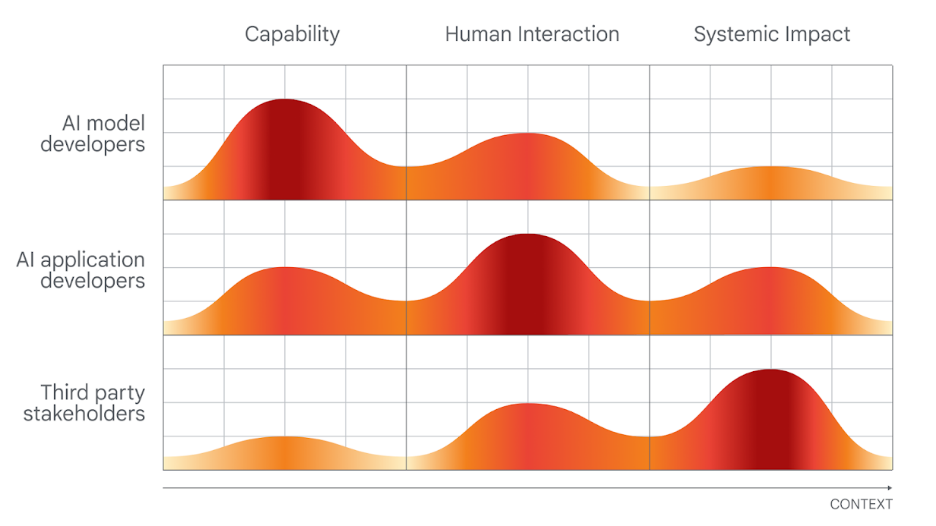 Capability
Human Interaction
Systemic Impact

AI model developers

AI application developers

Third party stakeholders

CONTEXT